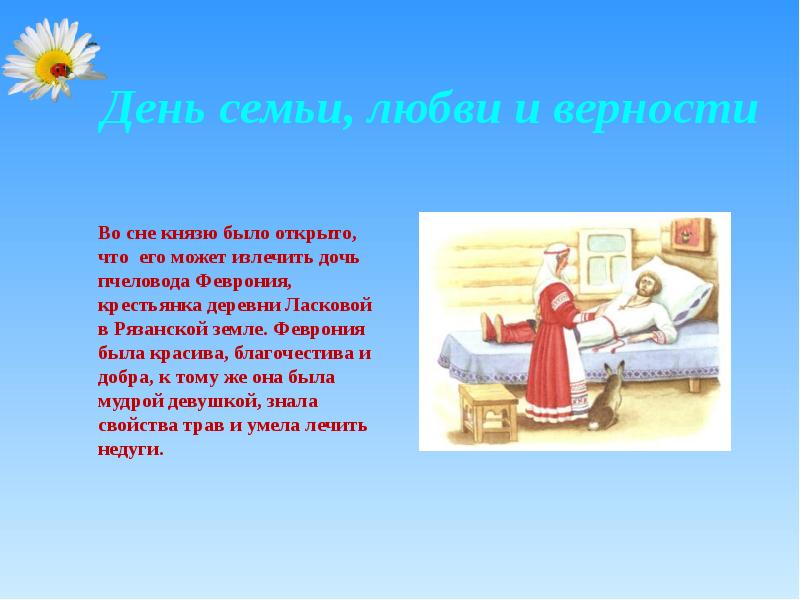 День семьи, любви и верности

Во сне князю было открыто, что его может излечить дочь пчеловода Феврония, крестьянка деревни Ласковой в Рязанской земле. Феврония была красива, благочестива и добра, к тому же она была мудрой девушкой, знала свойства трав и умела лечить недуги.